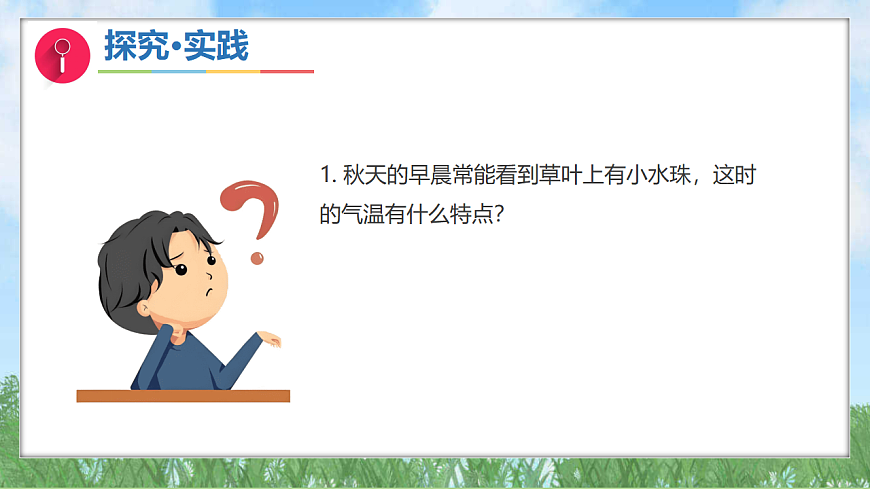 探究·实践

1. 秋天的早晨常能看到草叶上有小水珠，这时的气温有什么特点?